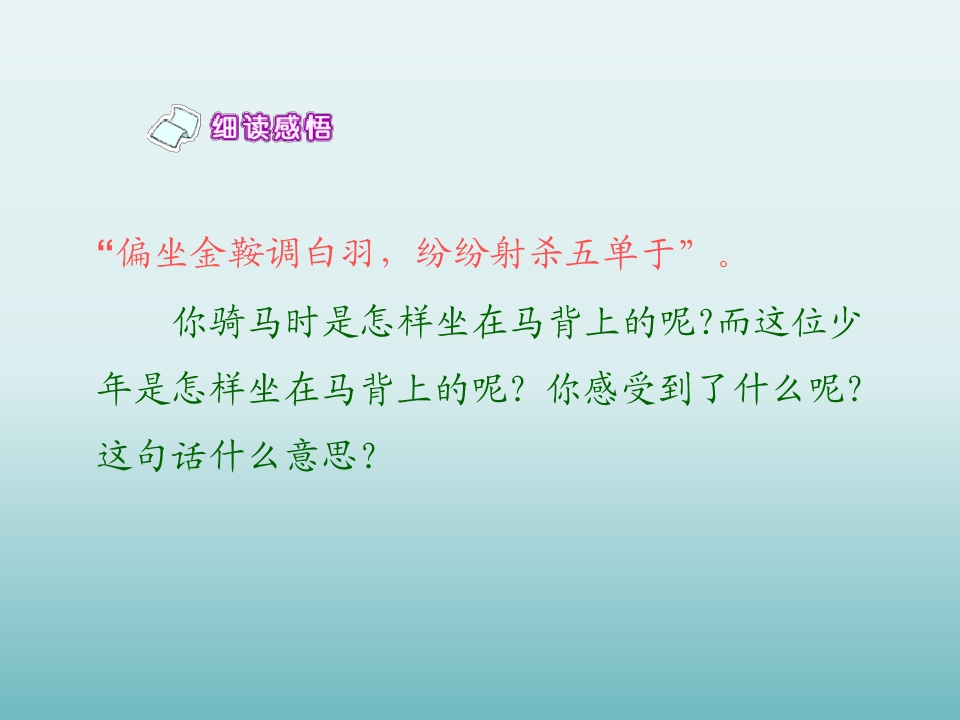 细读感悟

“偏坐金鞍调白羽，纷纷射杀五单于”。

你骑马时是怎样坐在马背上的呢?而这位少年是怎样坐在马背上的呢？你感受到了什么呢？这句话什么意思？